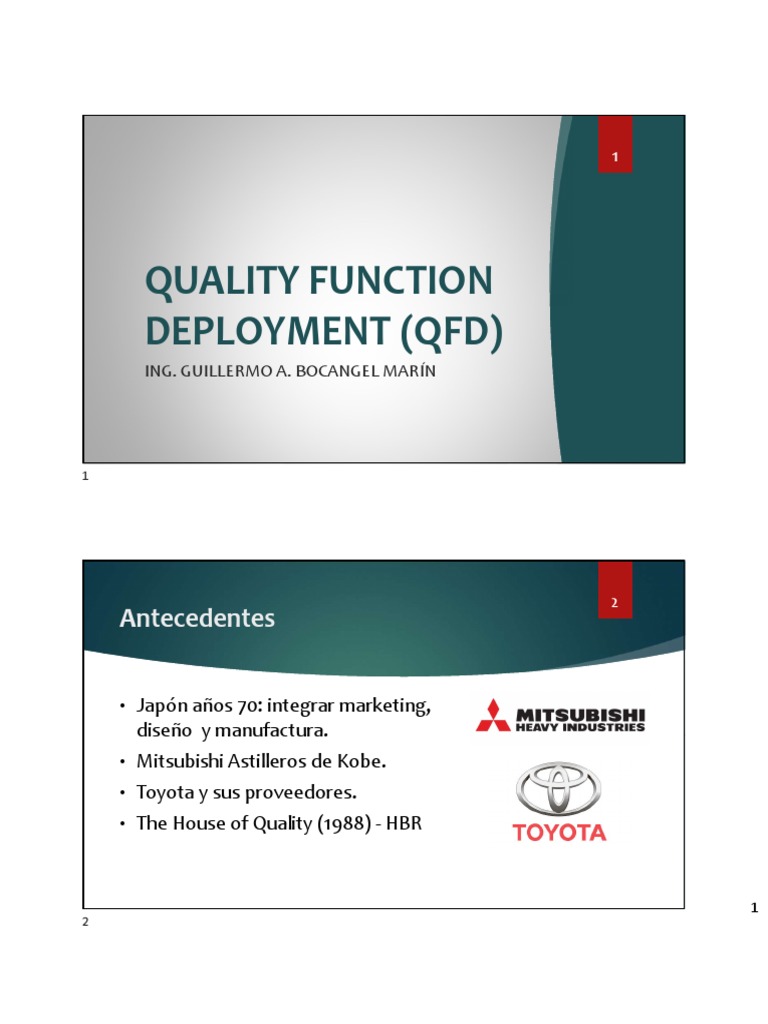 1

QUALITY FUNCTION DEPLOYMENT (QFD)

ING. GUILLERMO A. BOCANGEL MARÍN

1

Antecedentes

2

• Japón años 70: integrar marketing, diseño y manufactura.
• Mitsubishi Astilleros de Kobe.
• Toyota y sus proveedores.
• The House of Quality (1988) - HBR

MITSUBISHI HEAVY INDUSTRIES

TOYOTA

2

1